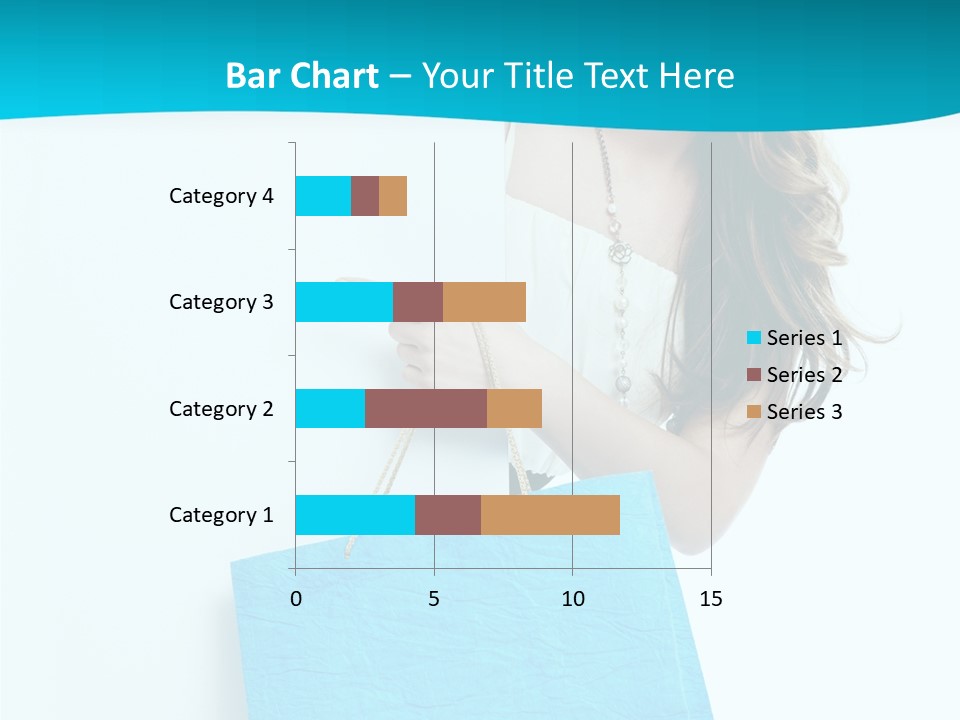 Bar Chart – Your Title Text Here

Category 4
Category 3
Category 2
Category 1

0
5
10
15

Series 1
Series 2
Series 3